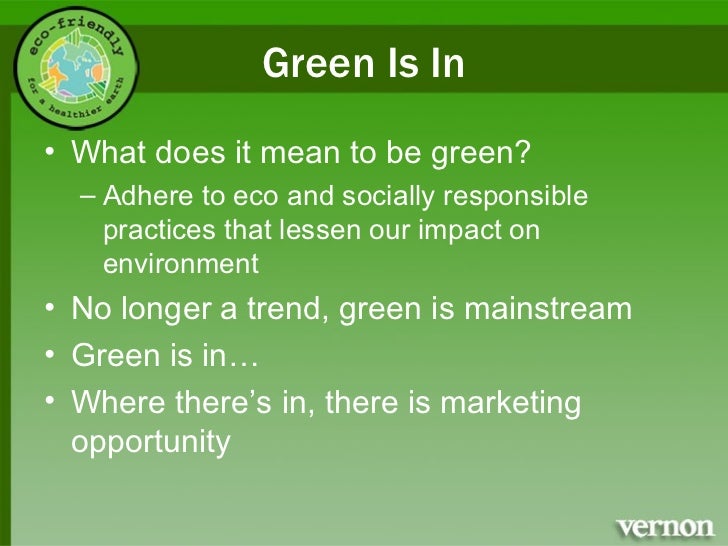 eco-friendly
for a healthier earth

Green Is In

• What does it mean to be green?
– Adhere to eco and socially responsible practices that lessen our impact on environment
• No longer a trend, green is mainstream
• Green is in…
• Where there's in, there is marketing opportunity

vernon